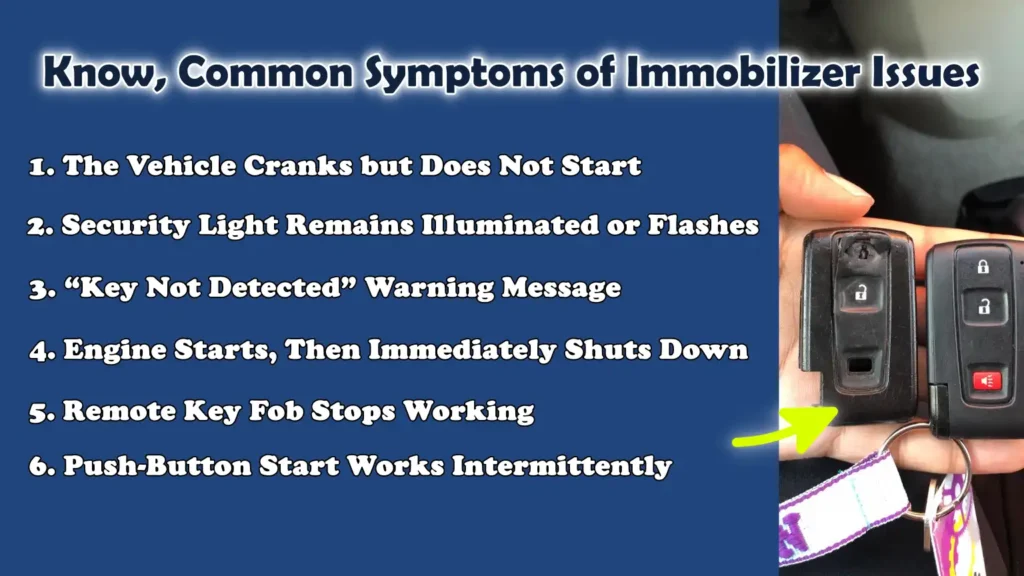 Know, Common Symptoms of Immobilizer Issues

1. The Vehicle Cranks but Does Not Start

2. Security Light Remains Illuminated or Flashes

3. “Key Not Detected” Warning Message

4. Engine Starts, Then Immediately Shuts Down

5. Remote Key Fob Stops Working

6. Push-Button Start Works Intermittently